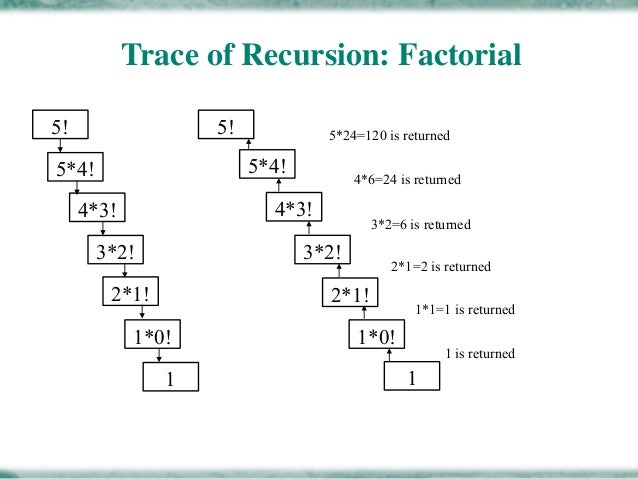 Trace of Recursion: Factorial

5!

5*4!

4*3!

3*2!

2*1!

1*0!

1

5!

5*4!

4*3!

3*2!

2*1!

1*0!

1

5*24=120 is returned

4*6=24 is returned

3*2=6 is returned

2*1=2 is returned

1*1=1 is returned

1 is returned